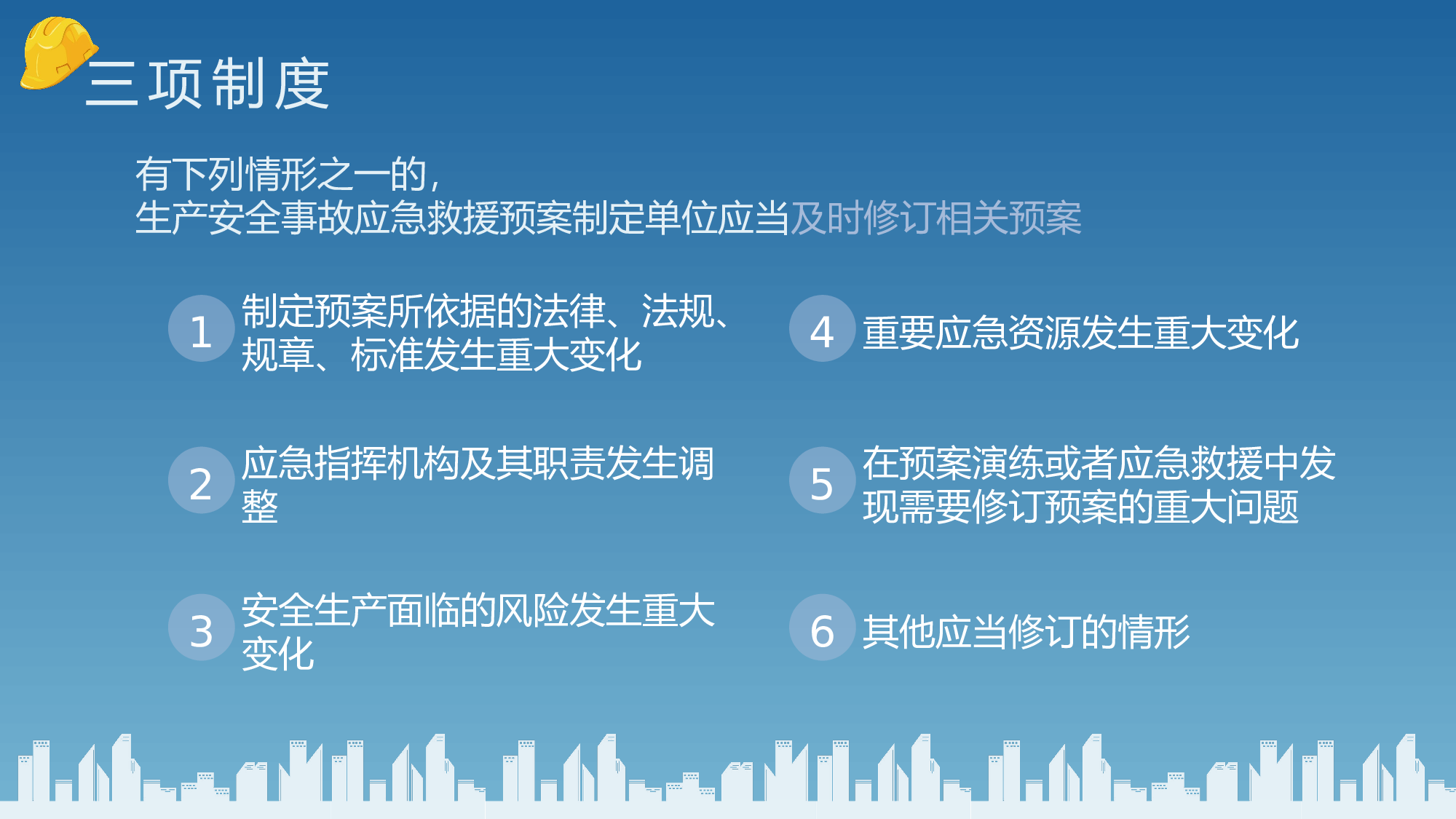 三项制度

有下列情形之一的，
生产安全事故应急救援预案制定单位应当及时修订相关预案

1 制定预案所依据的法律、法规、规章、标准发生重大变化

2 应急指挥机构及其职责发生调整

3 安全生产面临的风险发生重大变化

4 重要应急资源发生重大变化

5 在预案演练或者应急救援中发现需要修订预案的重大问题

6 其他应当修订的情形